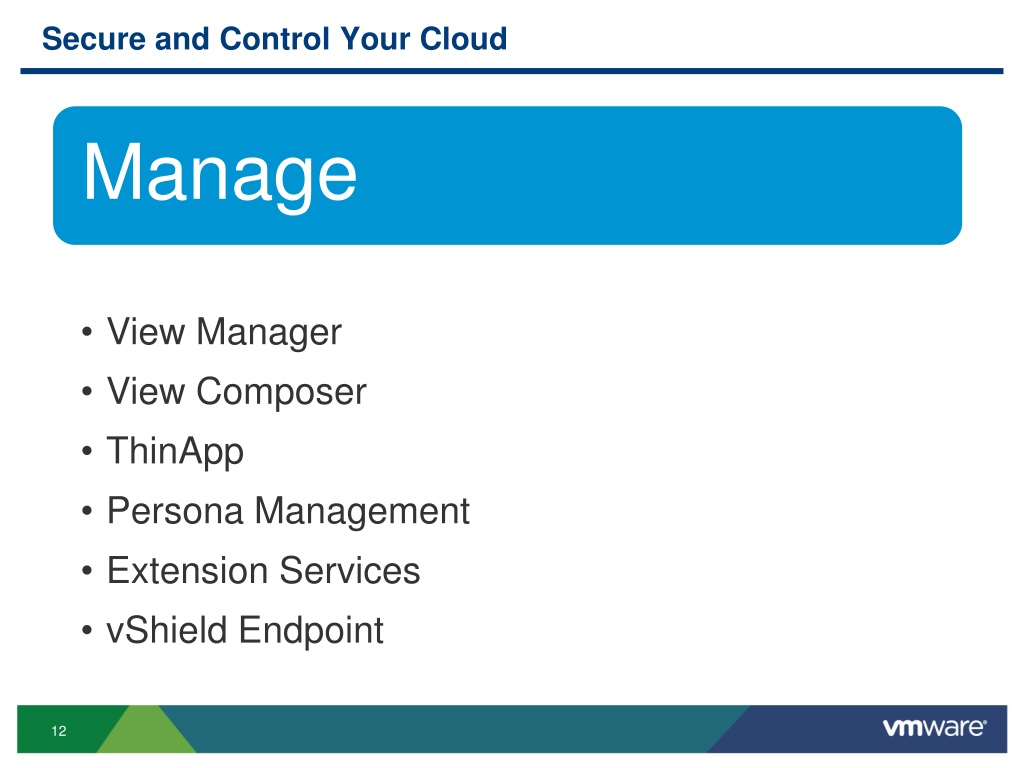 Secure and Control Your Cloud

Manage

• View Manager
• View Composer
• ThinApp
• Persona Management
• Extension Services
• vShield Endpoint

12

vmware®